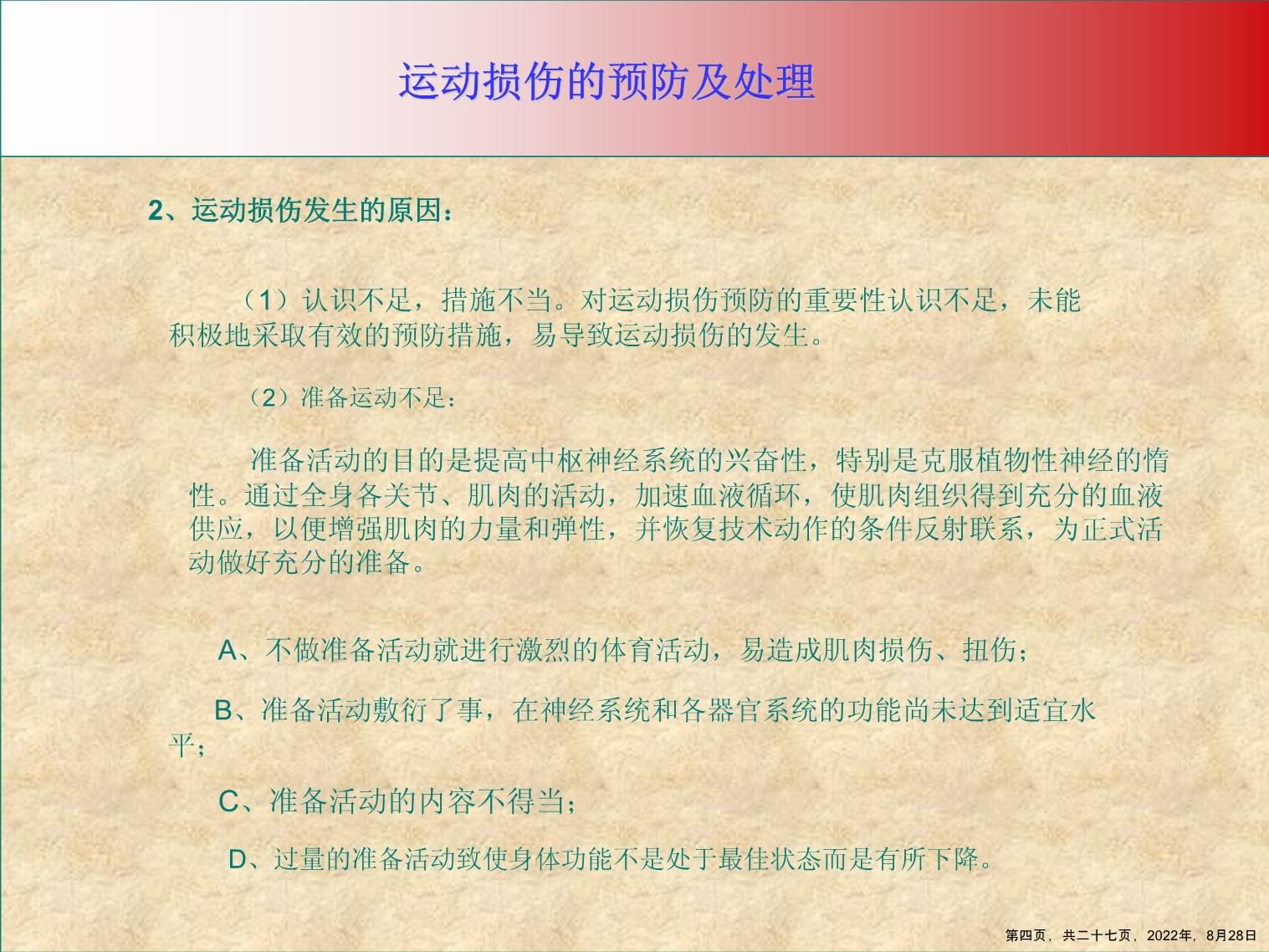 运动损伤的预防及处理

2、运动损伤发生的原因：

（1）认识不足，措施不当。对运动损伤预防的重要性认识不足，未能积极地采取有效的预防措施，易导致运动损伤的发生。

（2）准备运动不足：

准备活动的目的是提高中枢神经系统的兴奋性，特别是克服植物性神经的惰性。通过全身各关节、肌肉的活动，加速血液循环，使肌肉组织得到充分的血液供应，以便增强肌肉的力量和弹性，并恢复技术动作的条件反射联系，为正式活动做好充分的准备。

A、不做准备活动就进行激烈的体育活动，易造成肌肉损伤、扭伤；

B、准备活动敷衍了事，在神经系统和各器官系统的功能尚未达到适宜水平；

C、准备活动的内容不得当；

D、过量的准备活动致使身体功能不是处于最佳状态而是有所下降。

第四页，共二十七页，2022年，8月28日